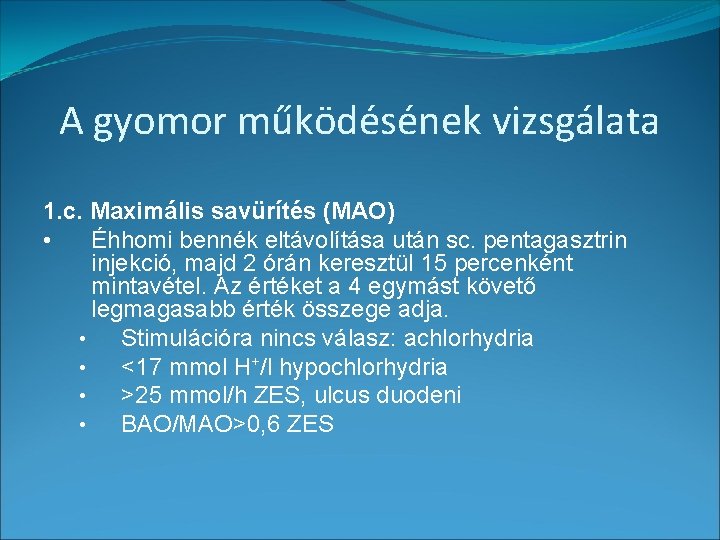 A gyomor működésének vizsgálata

1.c. Maximális savürítés (MAO)

• Éhhomi bennék eltávolítása után sc. pentagasztrin injekció, majd 2 órán keresztül 15 percenként mintavétel. Az értéket a 4 egymást követő legmagasabb érték összege adja.
  • Stimulációra nincs válasz: achlorhydria
  • <17 mmol $H^+$/l hypochlorhydria
  • >25 mmol/h ZES, ulcus duodeni
  • BAO/MAO>0,6 ZES